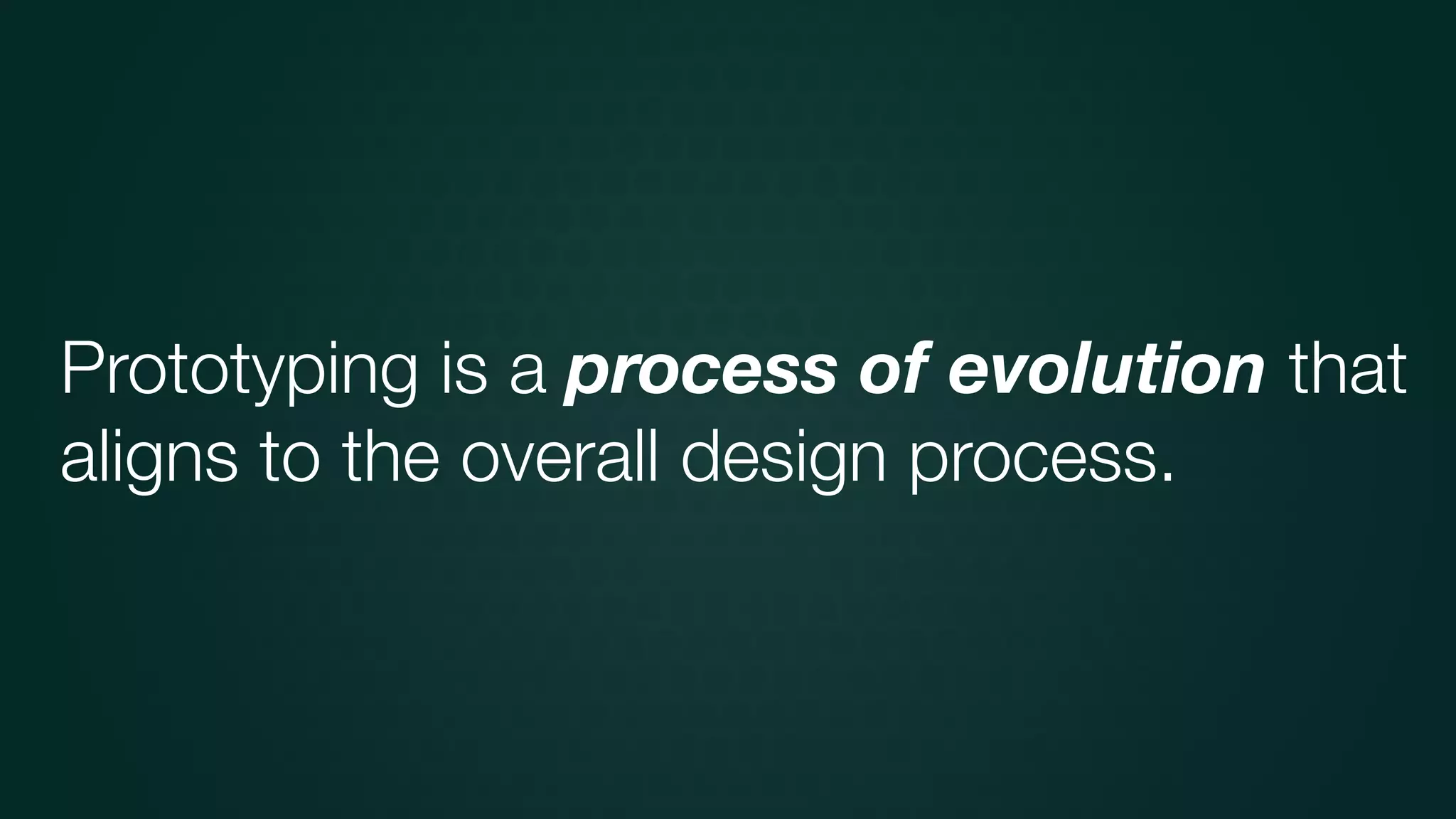 Prototyping is a process of evolution that aligns to the overall design process.